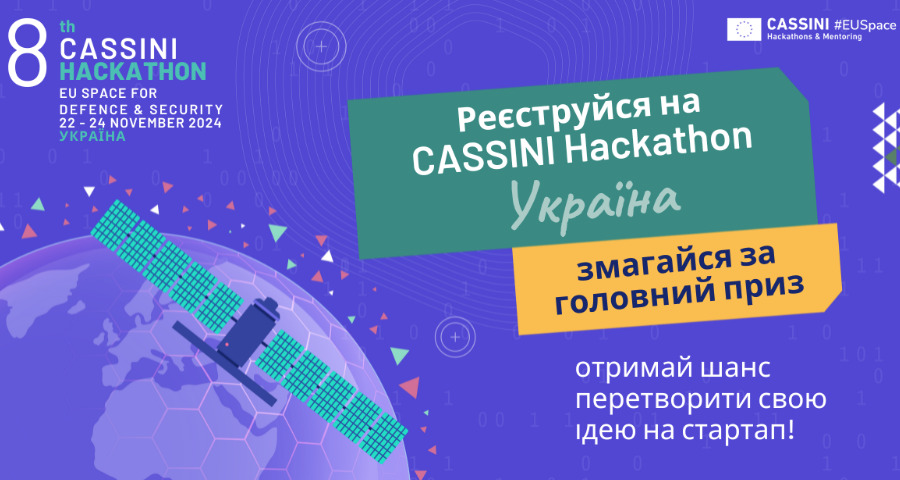 8th CASSINI HACKATHON
EU SPACE FOR DEFENCE & SECURITY
22 - 24 NOVEMBER 2024
УКРАЇНА

CASSINI #EUSpace
Hackathons & Mentoring

Реєструйся на CASSINI Hackathon
Україна

змагайся за головний приз

отримай шанс перетворити свою ідею на стартап!